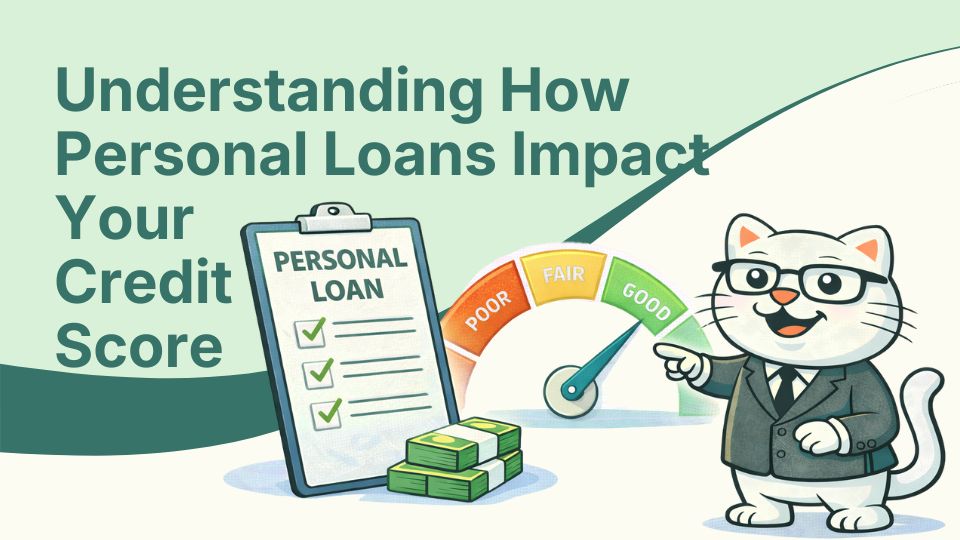 Understanding How Personal Loans Impact Your Credit Score

PERSONAL LOAN

POOR
FAIR
GOOD